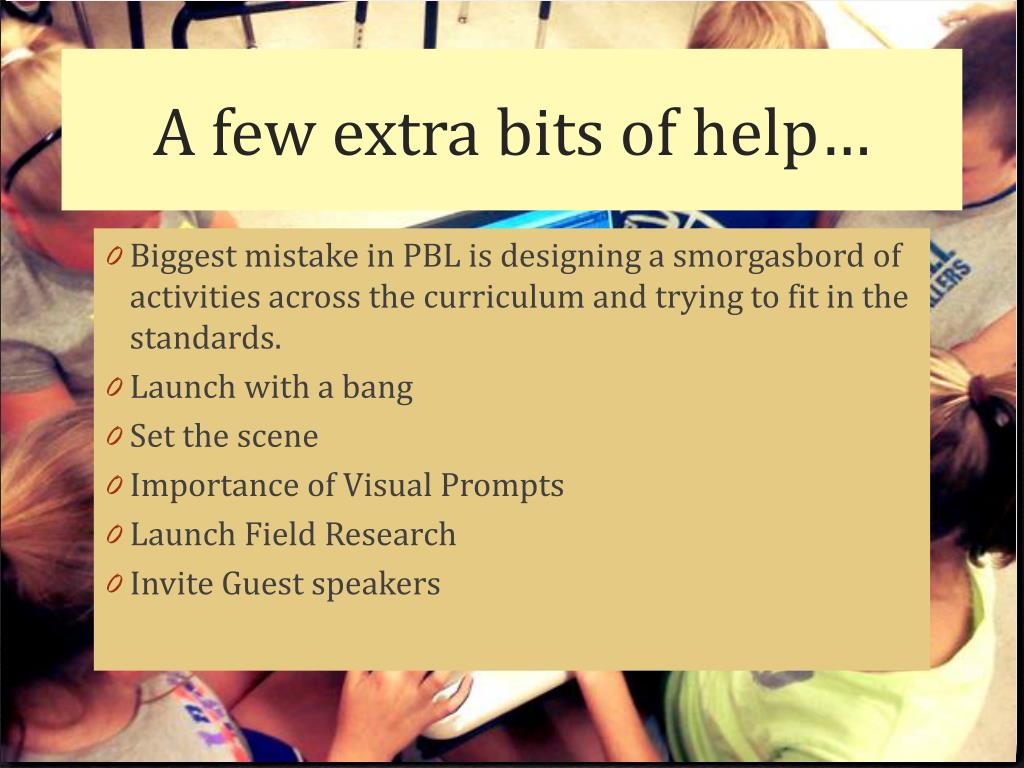 A few extra bits of help…

0 Biggest mistake in PBL is designing a smorgasbord of activities across the curriculum and trying to fit in the standards.
0 Launch with a bang
0 Set the scene
0 Importance of Visual Prompts
0 Launch Field Research
0 Invite Guest speakers